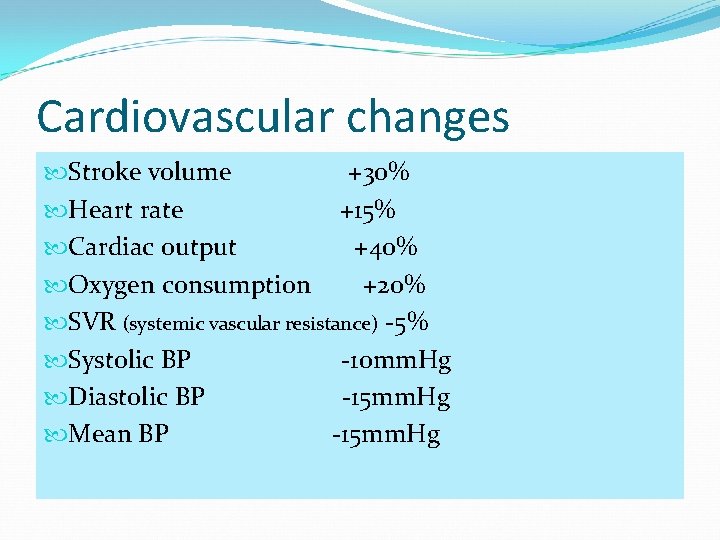 Cardiovascular changes

Stroke volume +30%
Heart rate +15%
Cardiac output +40%
Oxygen consumption +20%
SVR (systemic vascular resistance) -5%
Systolic BP -10mmHg
Diastolic BP -15mmHg
Mean BP -15mmHg